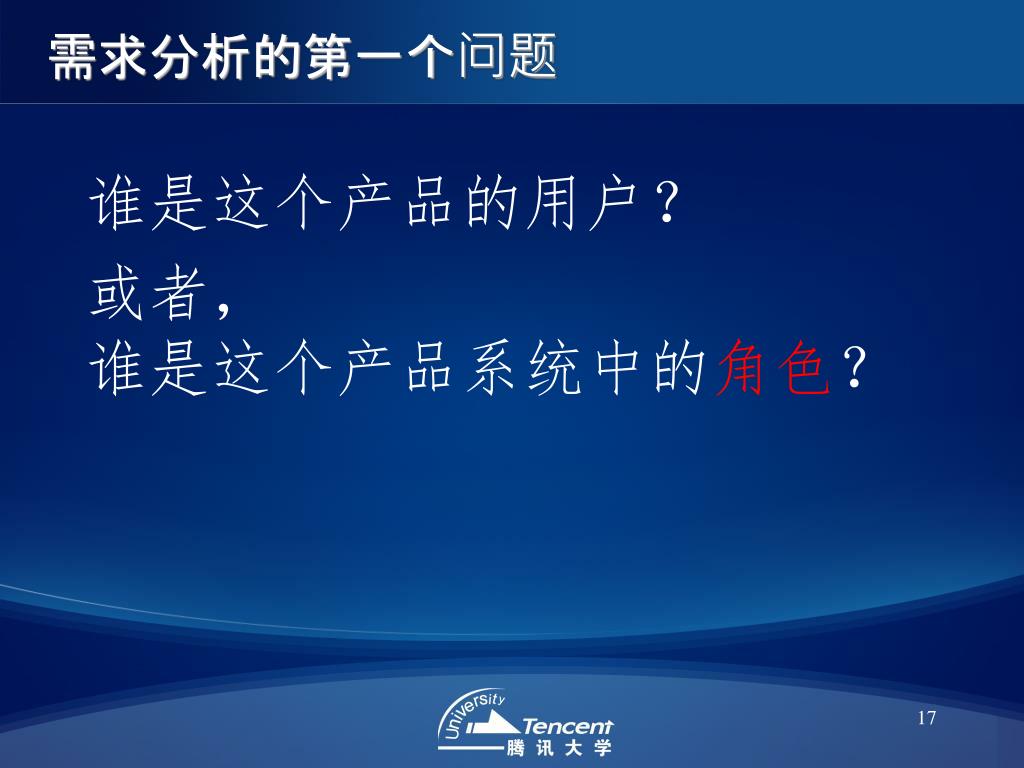 需求分析的第一个问题

谁是这个产品的用户？

或者，
谁是这个产品系统中的角色？

University
Tencent
腾讯大学

17